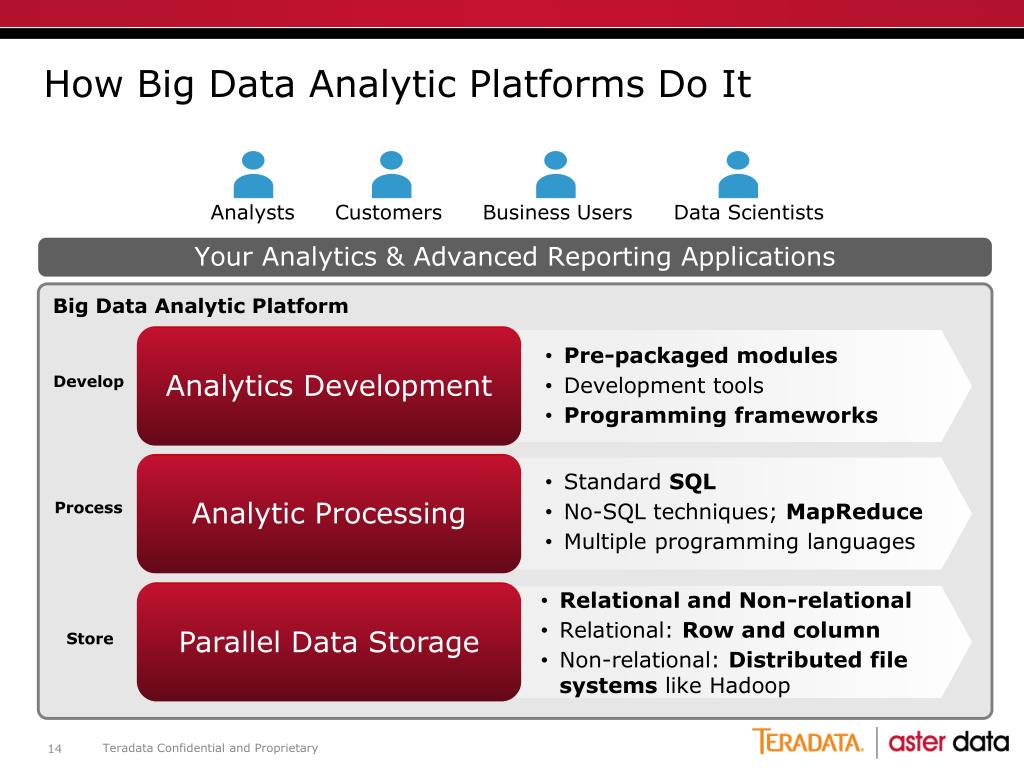 How Big Data Analytic Platforms Do It

Analysts Customers Business Users Data Scientists

Your Analytics & Advanced Reporting Applications

Big Data Analytic Platform

Develop

Analytics Development

• Pre-packaged modules
• Development tools
• Programming frameworks

Process

Analytic Processing

• Standard SQL
• No-SQL techniques; MapReduce
• Multiple programming languages

Store

Parallel Data Storage

• Relational and Non-relational
• Relational: Row and column
• Non-relational: Distributed file systems like Hadoop

14 Teradata Confidential and Proprietary

TERADATA. aster data